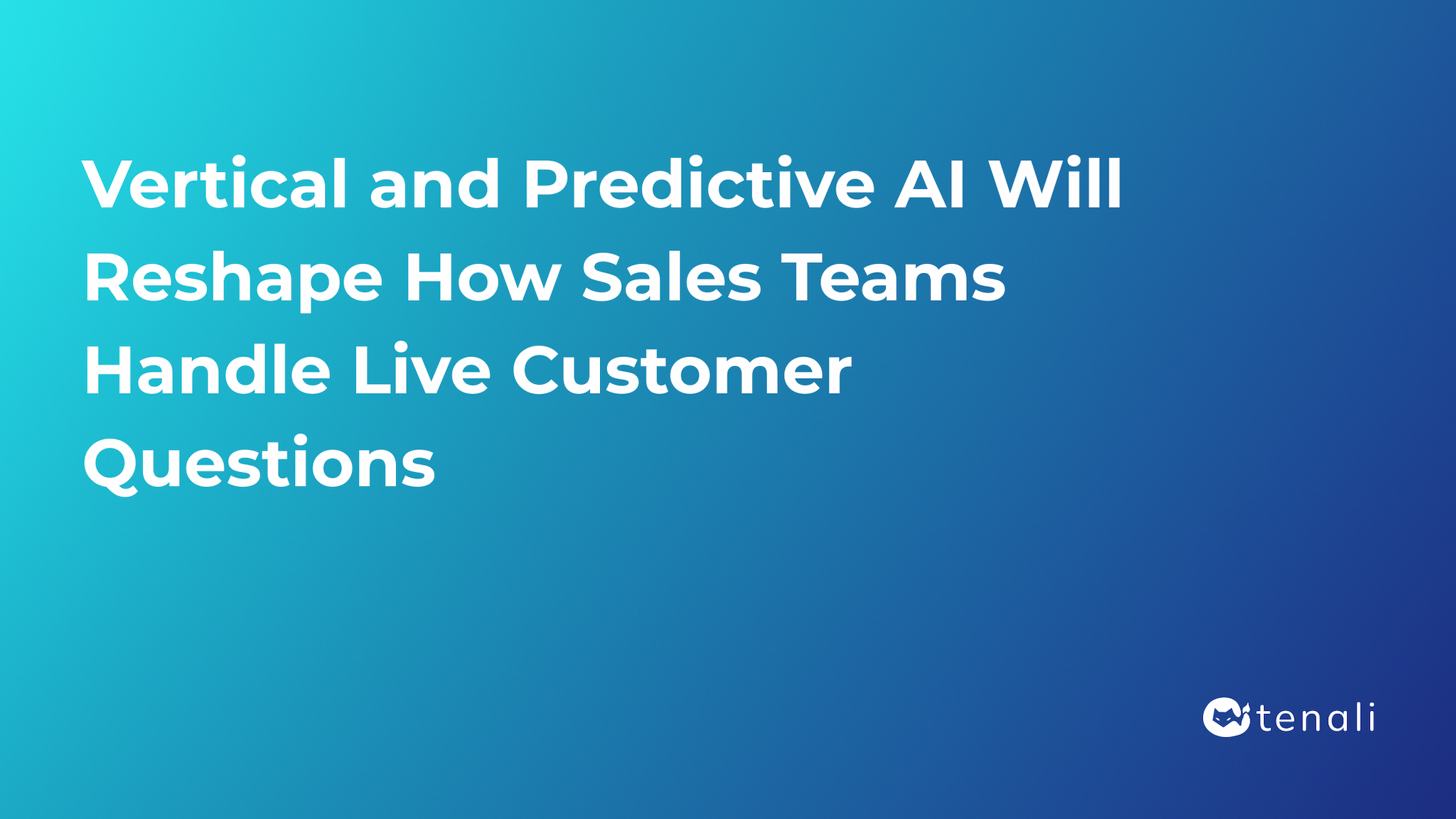 Vertical and Predictive AI Will Reshape How Sales Teams Handle Live Customer Questions

tenali